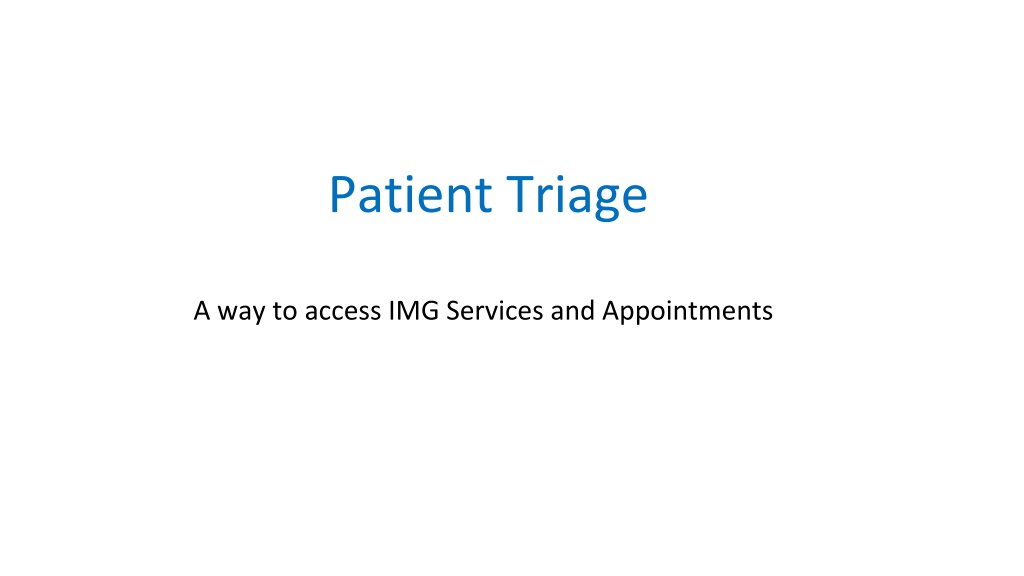 Patient Triage

A way to access IMG Services and Appointments